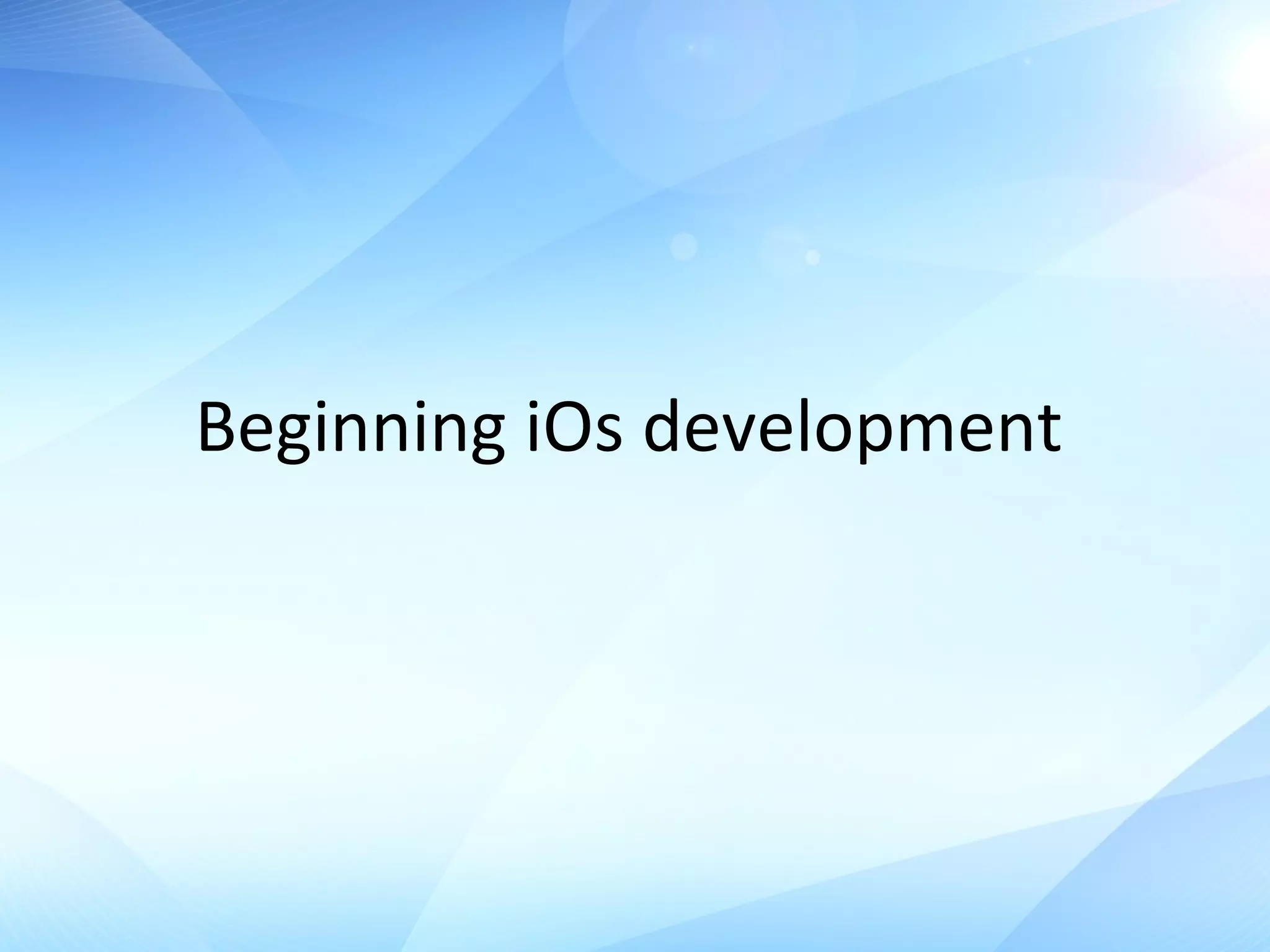 Beginning iOs development